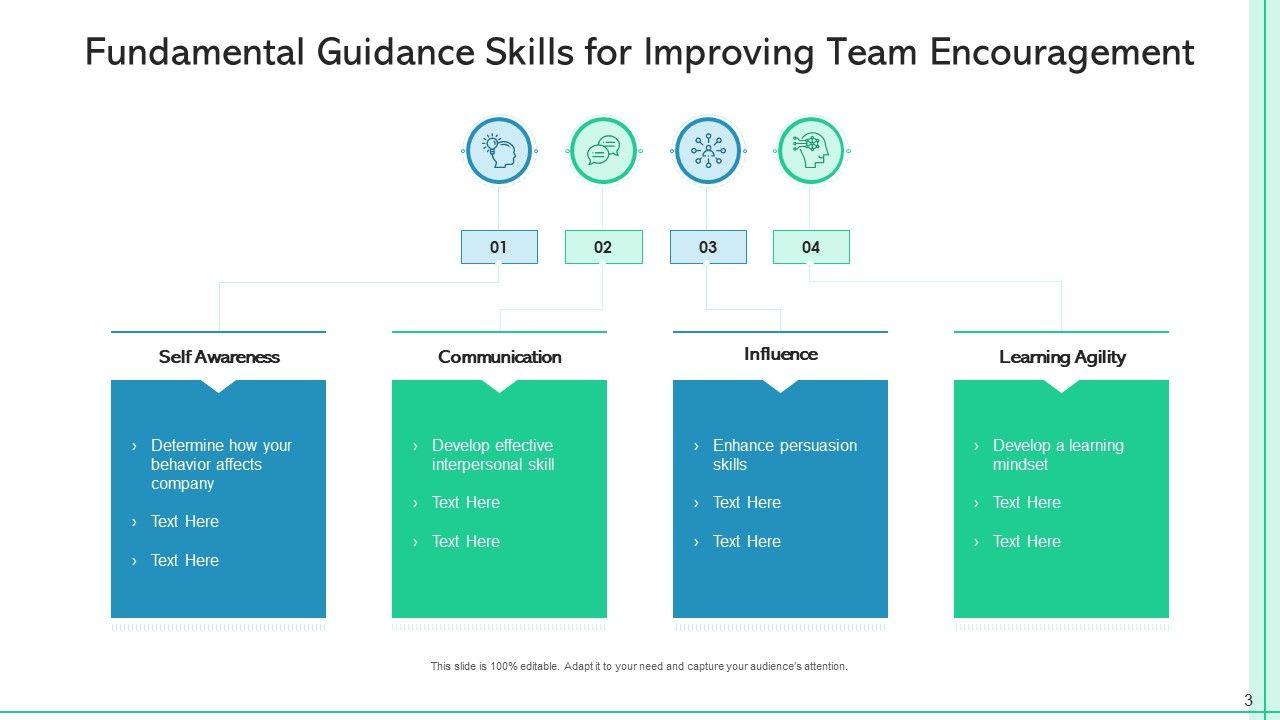 Fundamental Guidance Skills for Improving Team Encouragement

01

02

03

04

Self Awareness

› Determine how your behavior affects company

› Text Here

› Text Here

Communication

› Develop effective interpersonal skill

› Text Here

› Text Here

Influence

› Enhance persuasion skills

› Text Here

› Text Here

Learning Agility

› Develop a learning mindset

› Text Here

› Text Here

This slide is 100% editable. Adapt it to your need and capture your audience's attention.

3